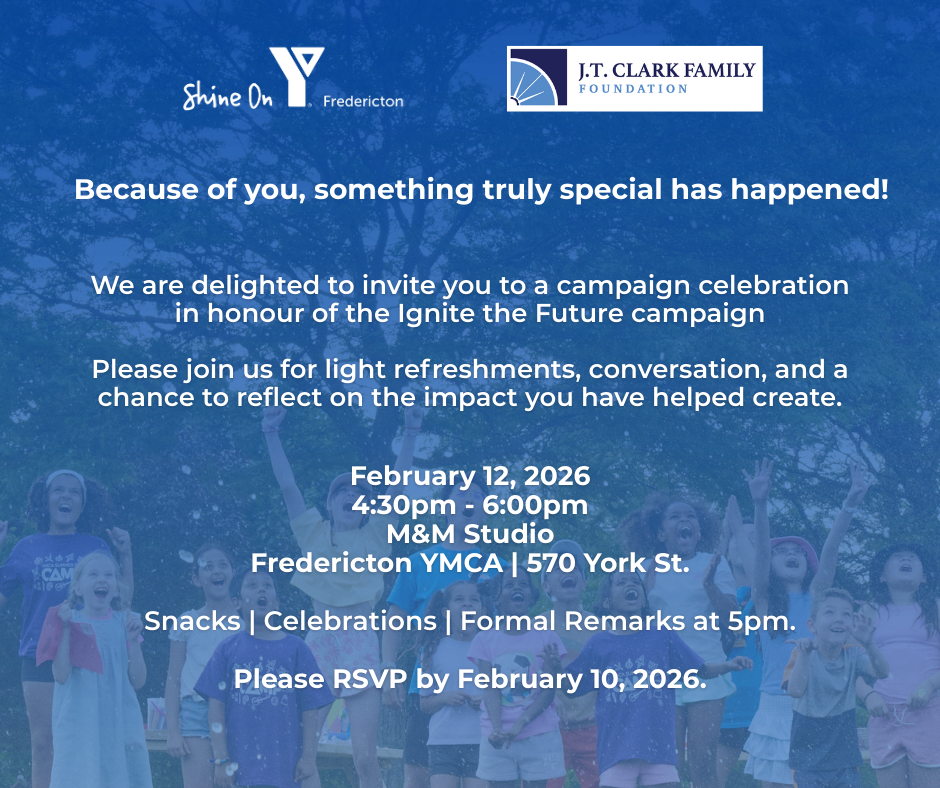 Shine On Y Fredericton

J.T. CLARK FAMILY FOUNDATION

Because of you, something truly special has happened!

We are delighted to invite you to a campaign celebration in honour of the Ignite the Future campaign

Please join us for light refreshments, conversation, and a chance to reflect on the impact you have helped create.

February 12, 2026
4:30pm - 6:00pm
M&M Studio
Fredericton YMCA | 570 York St.

Snacks | Celebrations | Formal Remarks at 5pm.

Please RSVP by February 10, 2026.